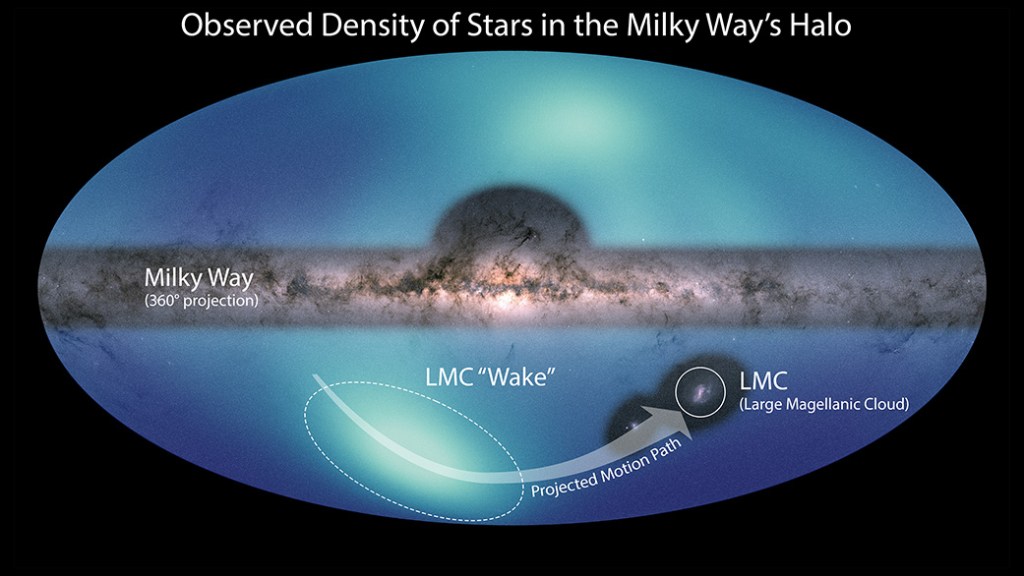 Observed Density of Stars in the Milky Way's Halo

Milky Way
(360° projection)

LMC "Wake"

LMC
(Large Magellanic Cloud)

Projected Motion Path